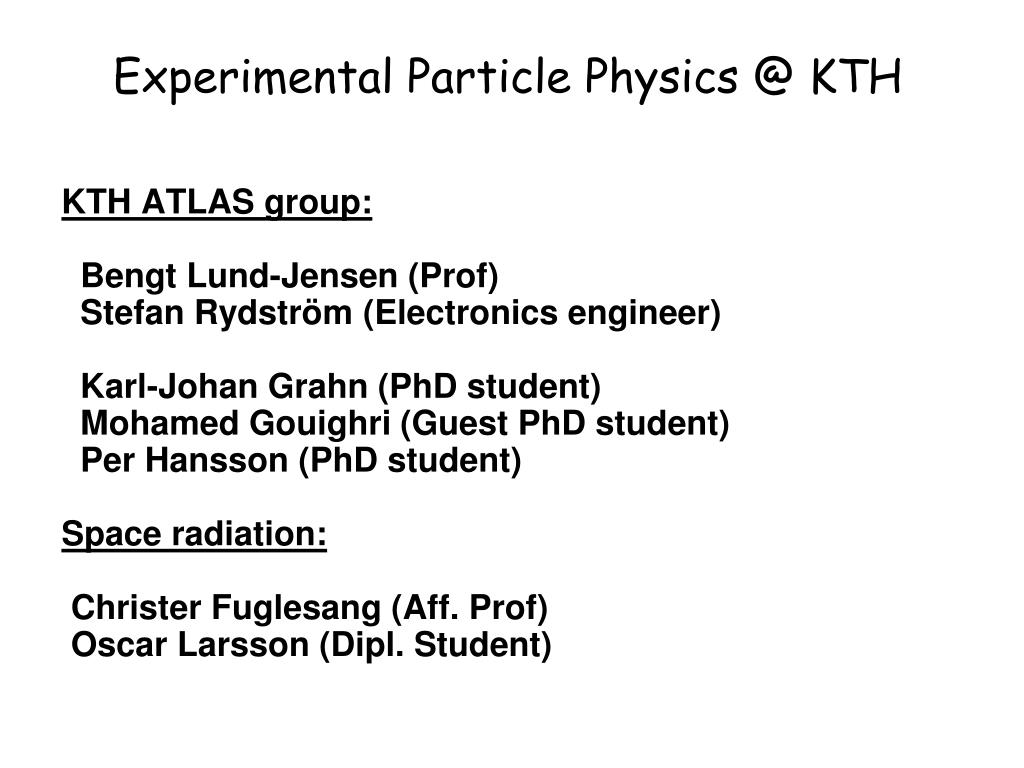 Experimental Particle Physics @ KTH

KTH ATLAS group:

Bengt Lund-Jensen (Prof)
Stefan Rydström (Electronics engineer)

Karl-Johan Grahn (PhD student)
Mohamed Gouighri (Guest PhD student)
Per Hansson (PhD student)

Space radiation:

Christer Fuglesang (Aff. Prof)
Oscar Larsson (Dipl. Student)